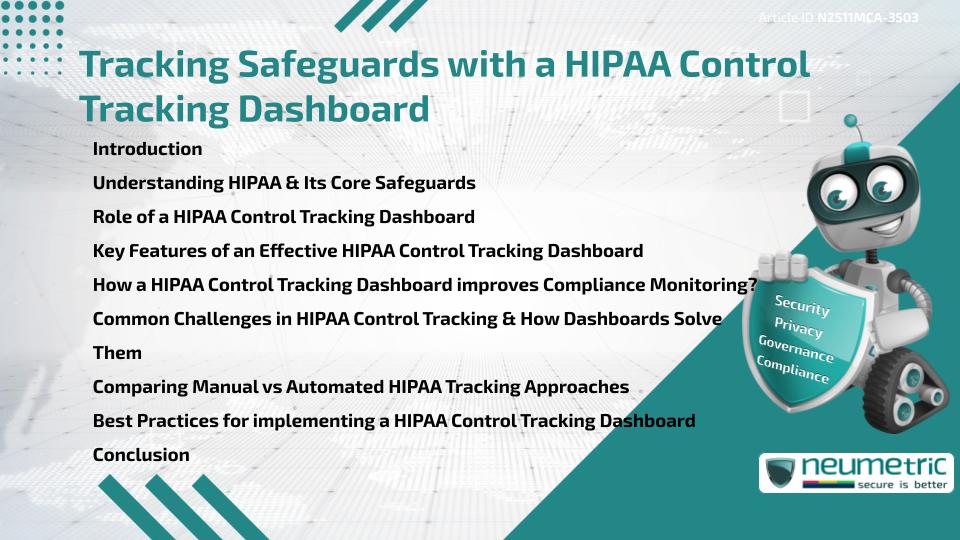 Article ID N2511MCA-3503

Tracking Safeguards with a HIPAA Control Tracking Dashboard

Introduction

Understanding HIPAA & Its Core Safeguards

Role of a HIPAA Control Tracking Dashboard

Key Features of an Effective HIPAA Control Tracking Dashboard

How a HIPAA Control Tracking Dashboard improves Compliance Monitoring?

Common Challenges in HIPAA Control Tracking & How Dashboards Solve Them

Comparing Manual vs Automated HIPAA Tracking Approaches

Best Practices for implementing a HIPAA Control Tracking Dashboard

Conclusion

Security
Privacy
Governance
Compliance

neumetric
secure is better